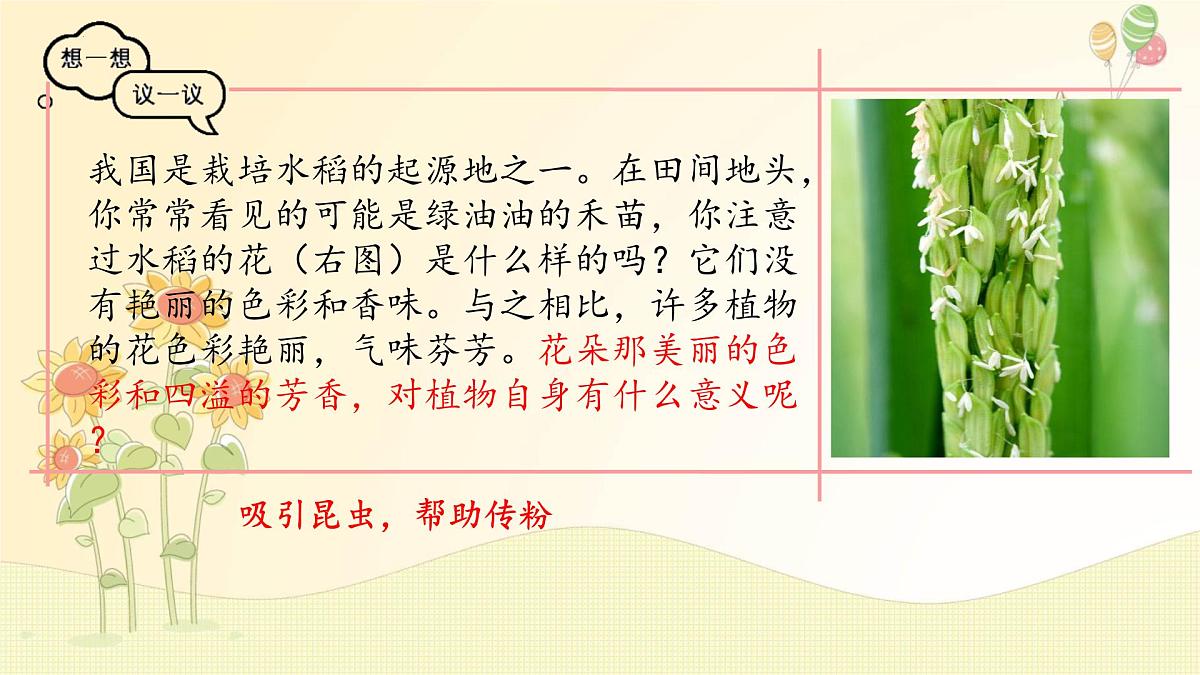 想一想

议一议

我国是栽培水稻的起源地之一。在田间地头，你常常看见的可能是绿油油的禾苗，你注意过水稻的花（右图）是什么样的吗？它们没有艳丽的色彩和香味。与之相比，许多植物的花色彩艳丽，气味芬芳。花朵那美丽的色彩和四溢的芳香，对植物自身有什么意义呢？

吸引昆虫，帮助传粉